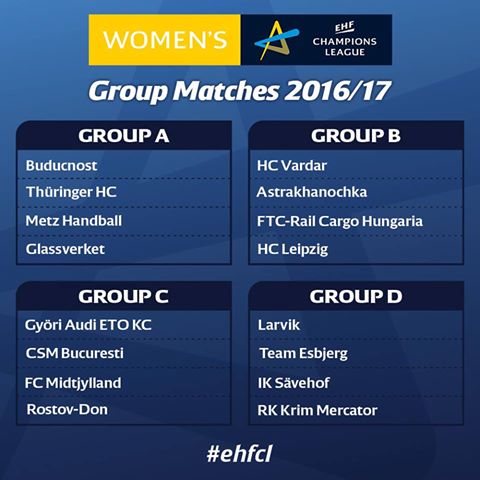 WOMEN'S
EHF CHAMPIONS LEAGUE

Group Matches 2016/17

GROUP A
Buducnost
Thüringer HC
Metz Handball
Glassverket

GROUP B
HC Vardar
Astrakhanochka
FTC-Rail Cargo Hungaria
HC Leipzig

GROUP C
Györi Audi ETO KC
CSM Bucuresti
FC Midtjylland
Rostov-Don

GROUP D
Larvik
Team Esbjerg
IK Sävehof
RK Krim Mercator

#ehfcl